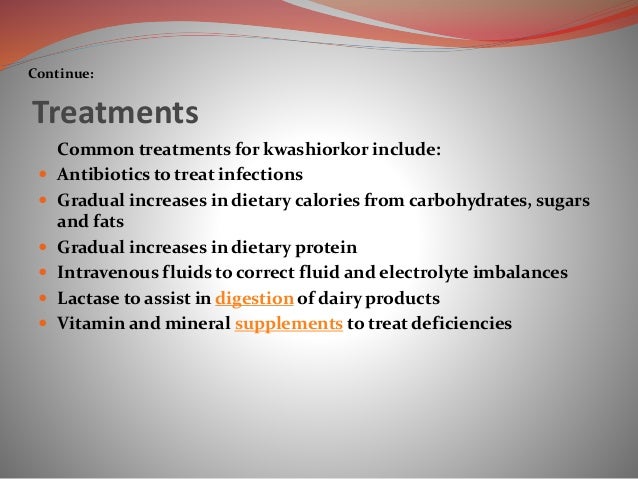 Continue:

Treatments

Common treatments for kwashiorkor include:

- Antibiotics to treat infections
- Gradual increases in dietary calories from carbohydrates, sugars and fats
- Gradual increases in dietary protein
- Intravenous fluids to correct fluid and electrolyte imbalances
- Lactase to assist in digestion of dairy products
- Vitamin and mineral supplements to treat deficiencies